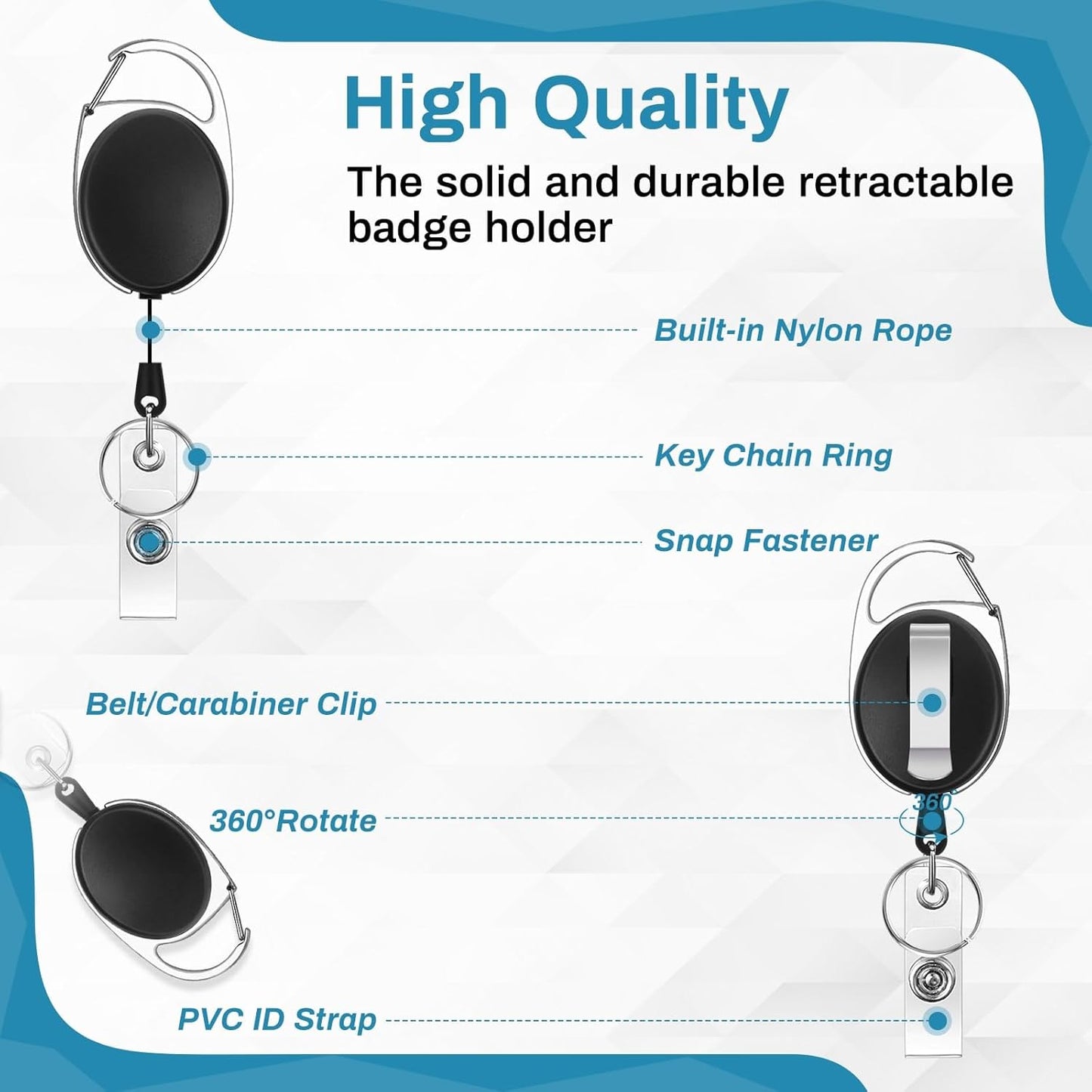 High Quality

The solid and durable retractable badge holder

Built-in Nylon Rope

Key Chain Ring

Snap Fastener

Belt/Carabiner Clip

360°Rotate

360°

PVC ID Strap